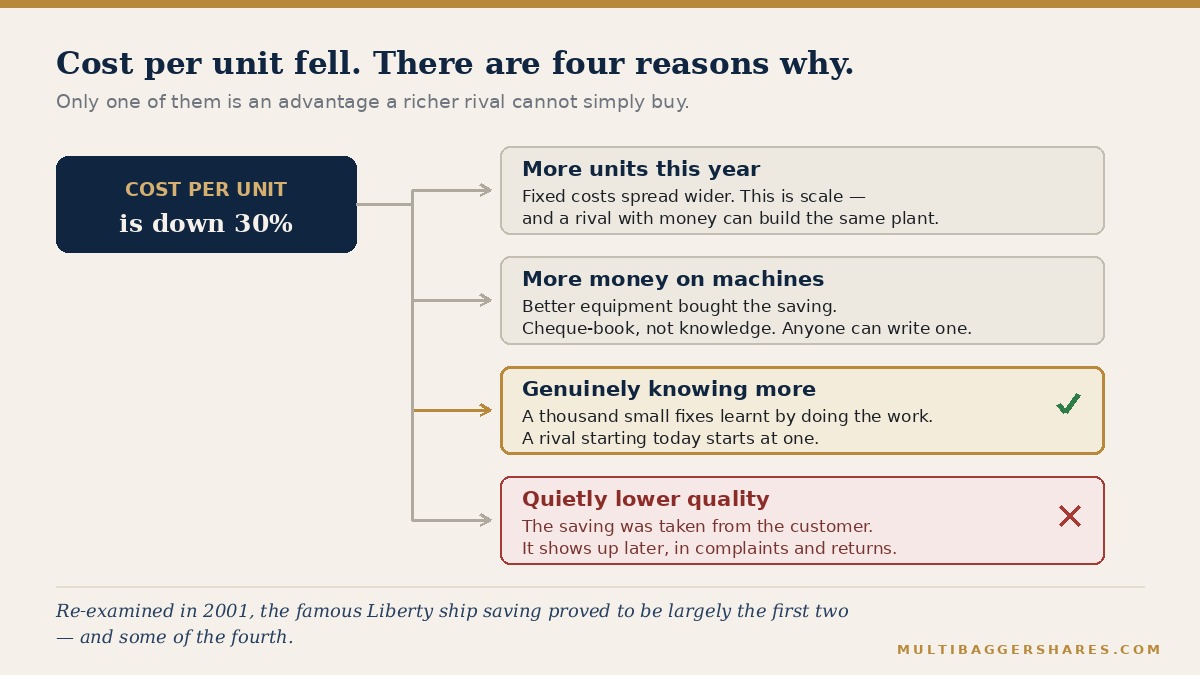 Cost per unit fell. There are four reasons why.

Only one of them is an advantage a richer rival cannot simply buy.

COST PER UNIT
is down 30%

More units this year
Fixed costs spread wider. This is scale — and a rival with money can build the same plant.

More money on machines
Better equipment bought the saving. Cheque-book, not knowledge. Anyone can write one.

Genuinely knowing more
A thousand small fixes learnt by doing the work. A rival starting today starts at one.

Quietly lower quality
The saving was taken from the customer. It shows up later, in complaints and returns.

Re-examined in 2001, the famous Liberty ship saving proved to be largely the first two — and some of the fourth.

MULTIBAGGERSHARES.COM